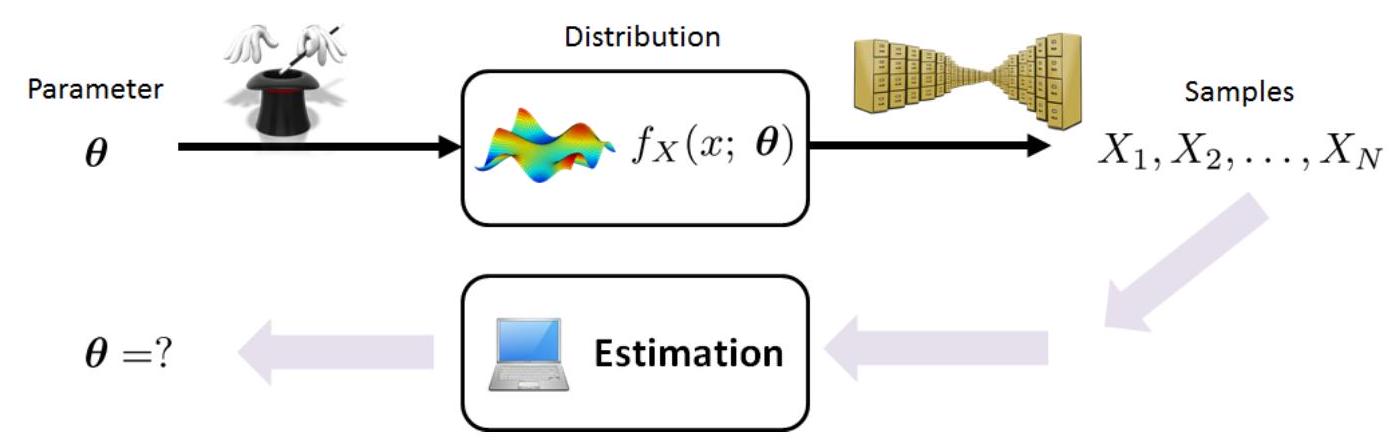 Parameter

$\boldsymbol{\theta}$

Distribution

$f_X(x;\ \boldsymbol{\theta})$

Samples

$X_1, X_2, \ldots, X_N$

$\boldsymbol{\theta} = ?$

Estimation